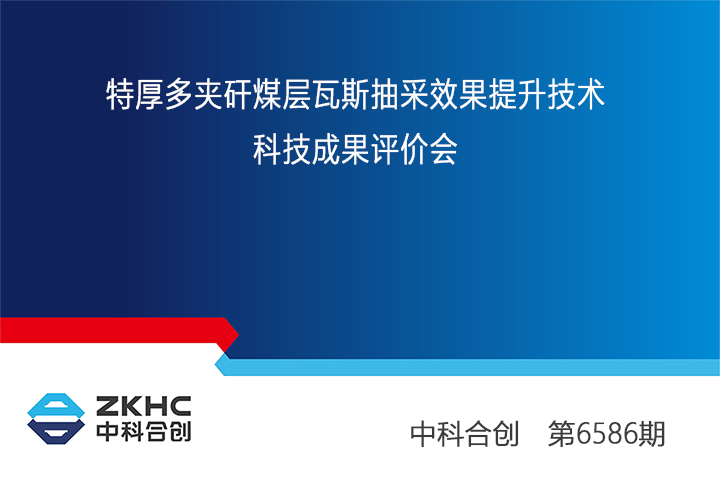 特厚多夹矸煤层瓦斯抽采效果提升技术
科技成果评价会

ZKHC
中科合创

中科合创　第6586期